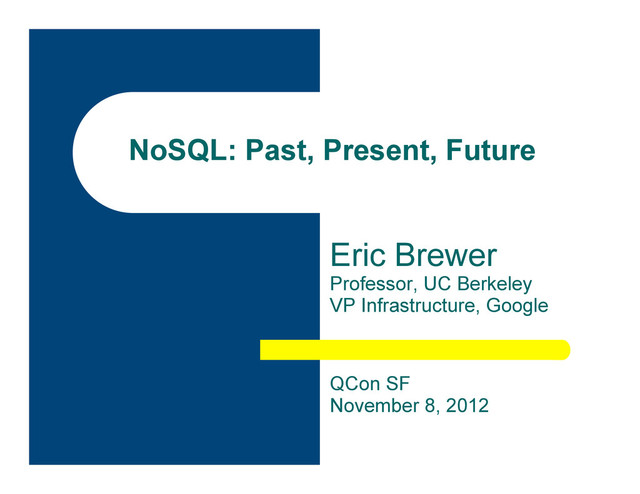 NoSQL: Past, Present, Future

Eric Brewer
Professor, UC Berkeley
VP Infrastructure, Google

QCon SF
November 8, 2012